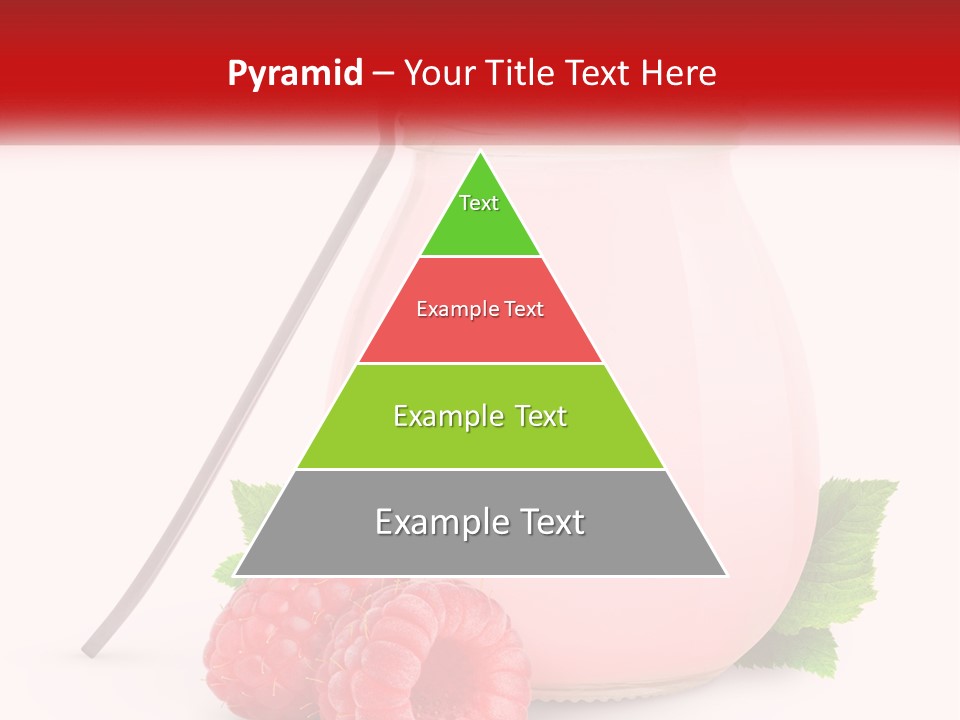 Pyramid – Your Title Text Here

Text

Example Text

Example Text

Example Text